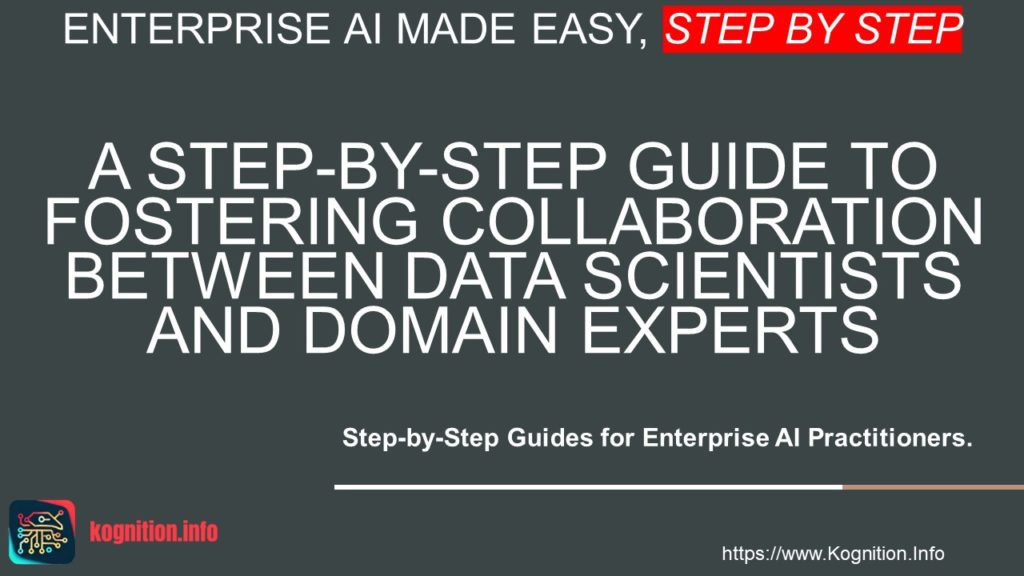 ENTERPRISE AI MADE EASY, STEP BY STEP

A STEP-BY-STEP GUIDE TO FOSTERING COLLABORATION BETWEEN DATA SCIENTISTS AND DOMAIN EXPERTS

Step-by-Step Guides for Enterprise AI Practitioners.

kognition.info

https://www.Kognition.Info